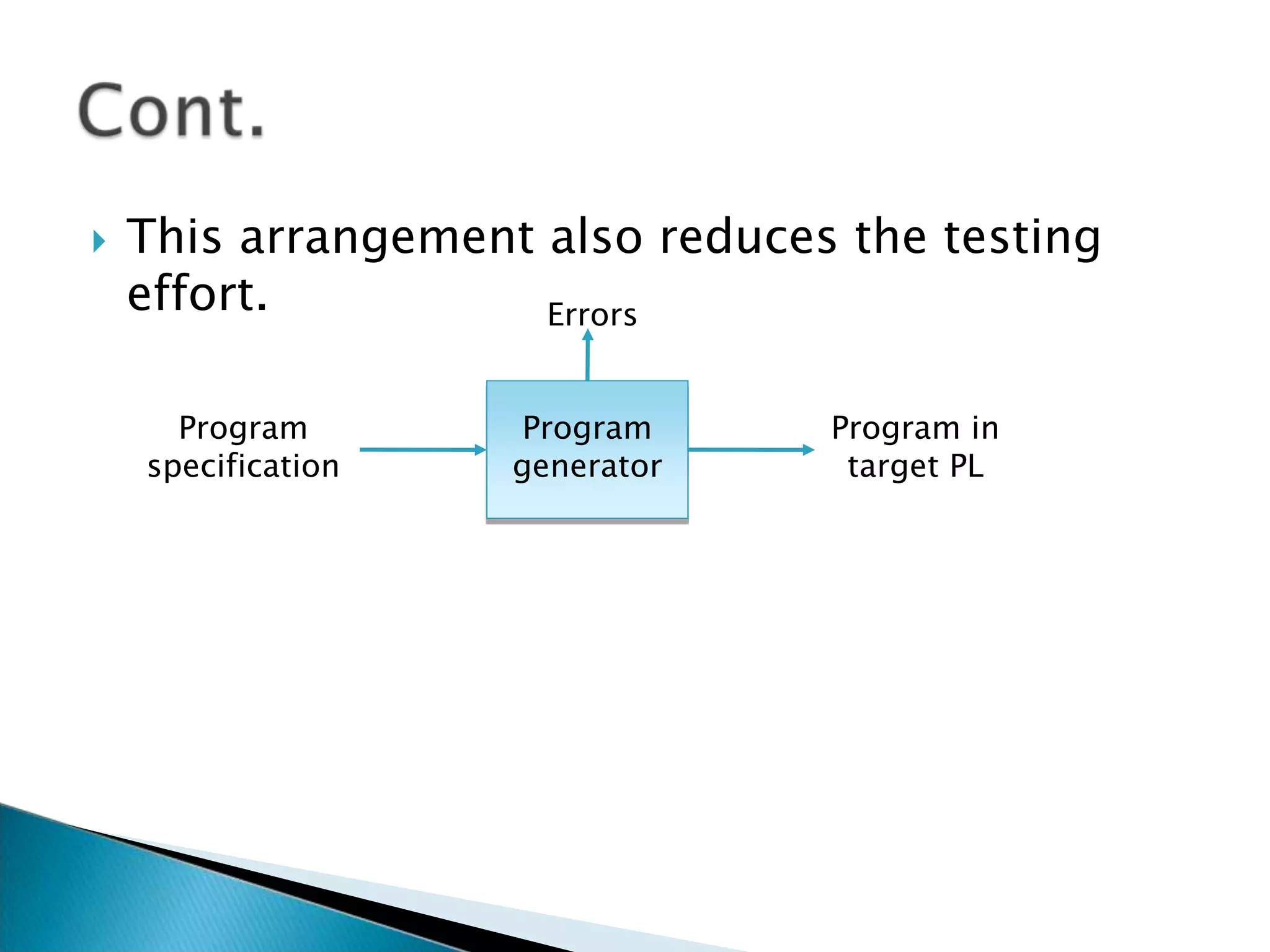 Cont.

This arrangement also reduces the testing effort.

Errors

Program specification

Program generator

Program in target PL